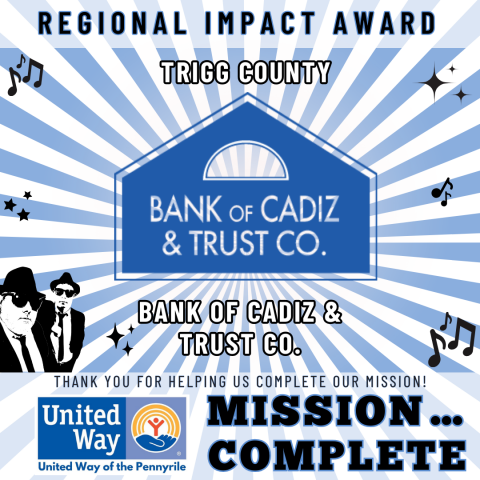 REGIONAL IMPACT AWARD

TRIGG COUNTY

BANK OF CADIZ & TRUST CO.

BANK OF CADIZ & TRUST CO.

THANK YOU FOR HELPING US COMPLETE OUR MISSION!

United Way

United Way of the Pennyrile

MISSION ... COMPLETE